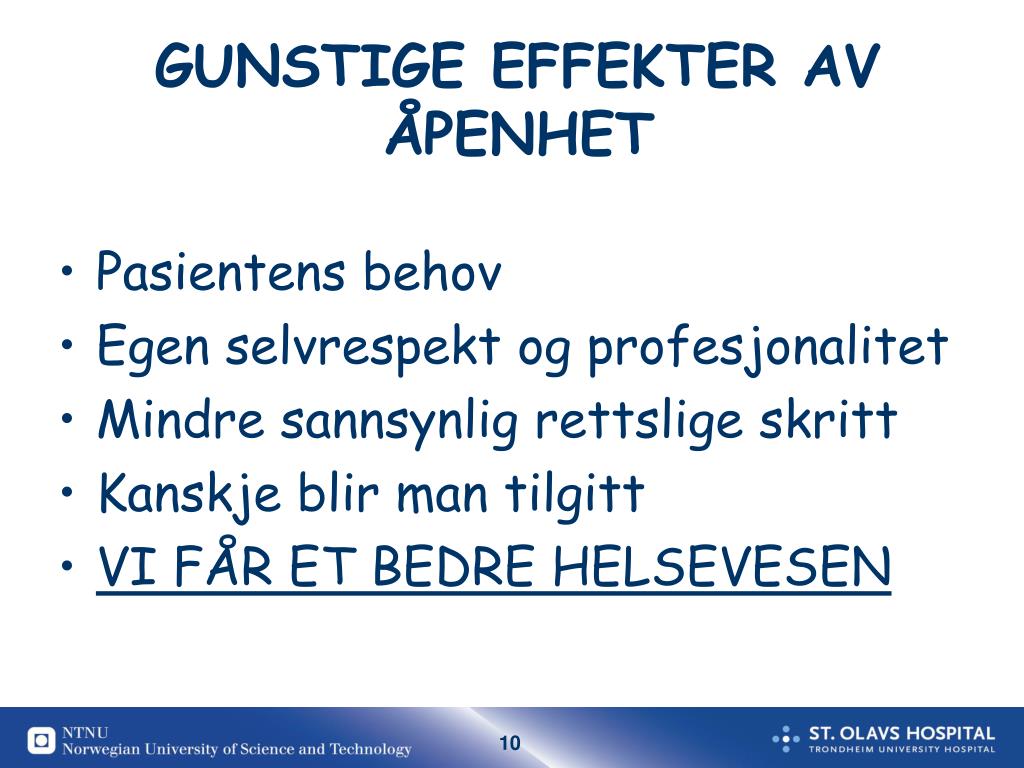 GUNSTIGE EFFEKTER AV ÅPENHET

• Pasientens behov
• Egen selvrespekt og profesjonalitet
• Mindre sannsynlig rettslige skritt
• Kanskje blir man tilgitt
• VI FÅR ET BEDRE HELSEVESEN

NTNU
Norwegian University of Science and Technology

10

ST. OLAVS HOSPITAL
TRONDHEIM UNIVERSITY HOSPITAL